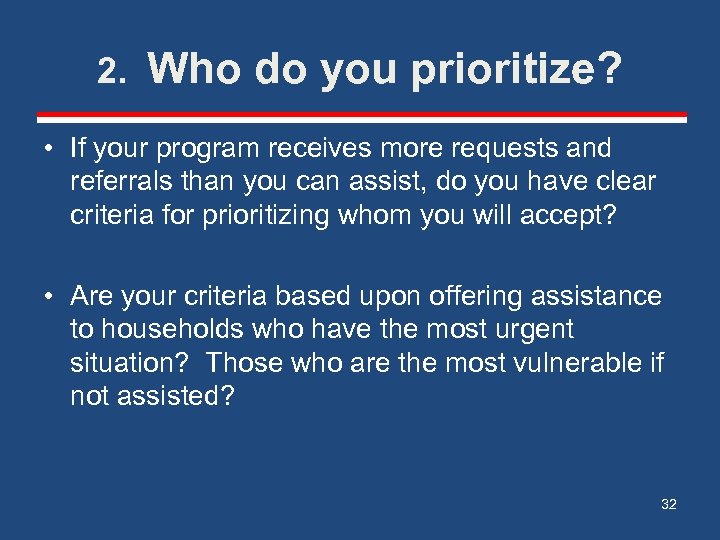 2. Who do you prioritize?

• If your program receives more requests and referrals than you can assist, do you have clear criteria for prioritizing whom you will accept?

• Are your criteria based upon offering assistance to households who have the most urgent situation? Those who are the most vulnerable if not assisted?

32